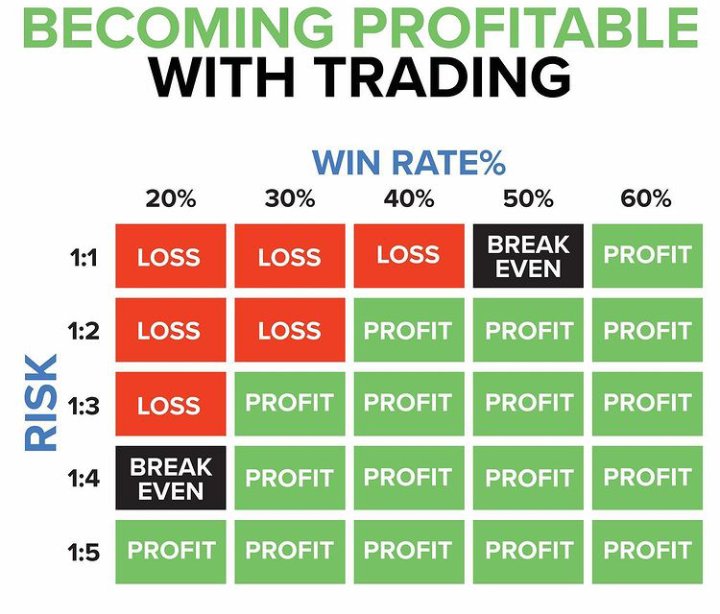 BECOMING PROFITABLE
WITH TRADING

WIN RATE%

RISK

| | 20% | 30% | 40% | 50% | 60% |
|---|---|---|---|---|---|
| 1:1 | LOSS | LOSS | LOSS | BREAK EVEN | PROFIT |
| 1:2 | LOSS | LOSS | PROFIT | PROFIT | PROFIT |
| 1:3 | LOSS | PROFIT | PROFIT | PROFIT | PROFIT |
| 1:4 | BREAK EVEN | PROFIT | PROFIT | PROFIT | PROFIT |
| 1:5 | PROFIT | PROFIT | PROFIT | PROFIT | PROFIT |